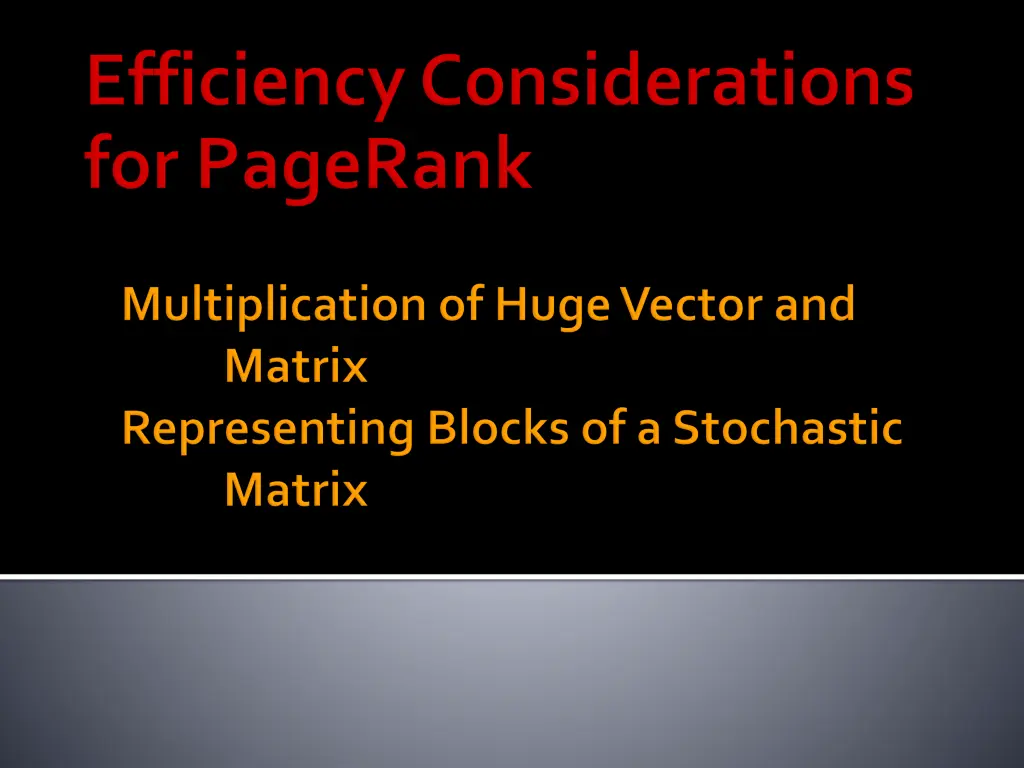 Efficiency Considerations for PageRank

Multiplication of Huge Vector and Matrix
Representing Blocks of a Stochastic Matrix